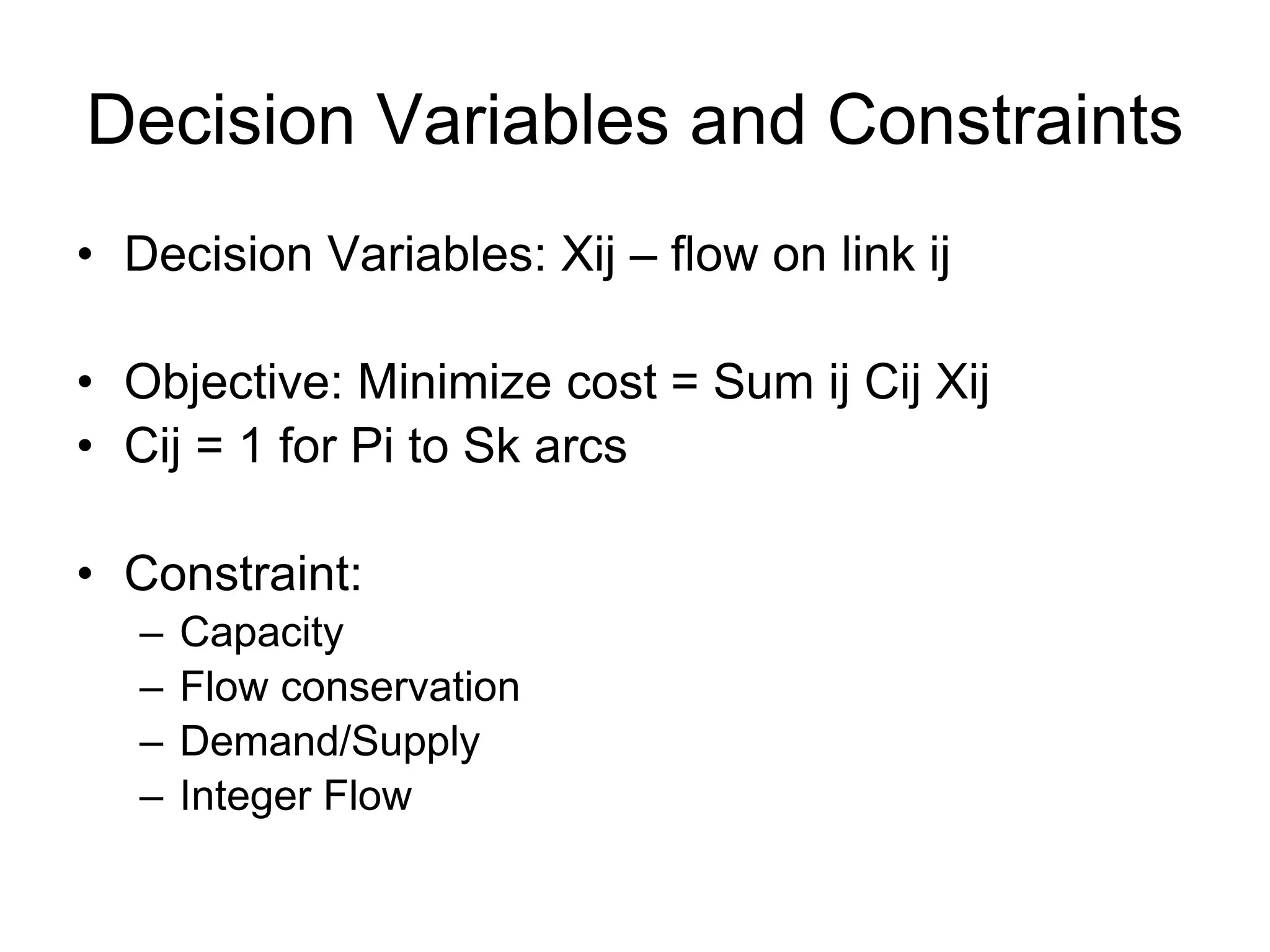 Decision Variables and Constraints

• Decision Variables: Xij – flow on link ij

• Objective: Minimize cost = Sum ij Cij Xij
• Cij = 1 for Pi to Sk arcs

• Constraint:
– Capacity
– Flow conservation
– Demand/Supply
– Integer Flow